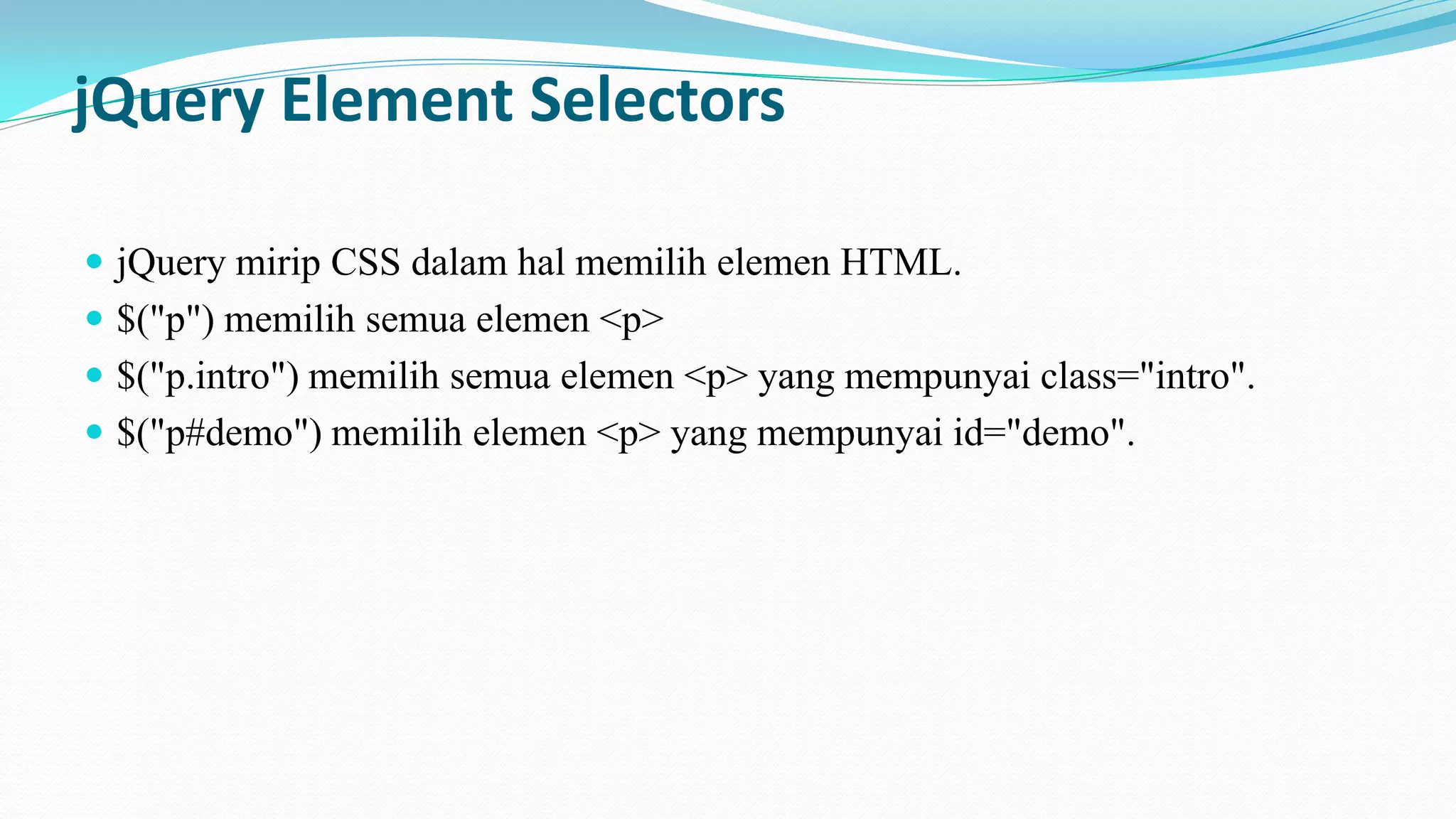 jQuery Element Selectors

- jQuery mirip CSS dalam hal memilih elemen HTML.
- \$("p") memilih semua elemen <p>
- \$("p.intro") memilih semua elemen <p> yang mempunyai class="intro".
- \$("p#demo") memilih elemen <p> yang mempunyai id="demo".